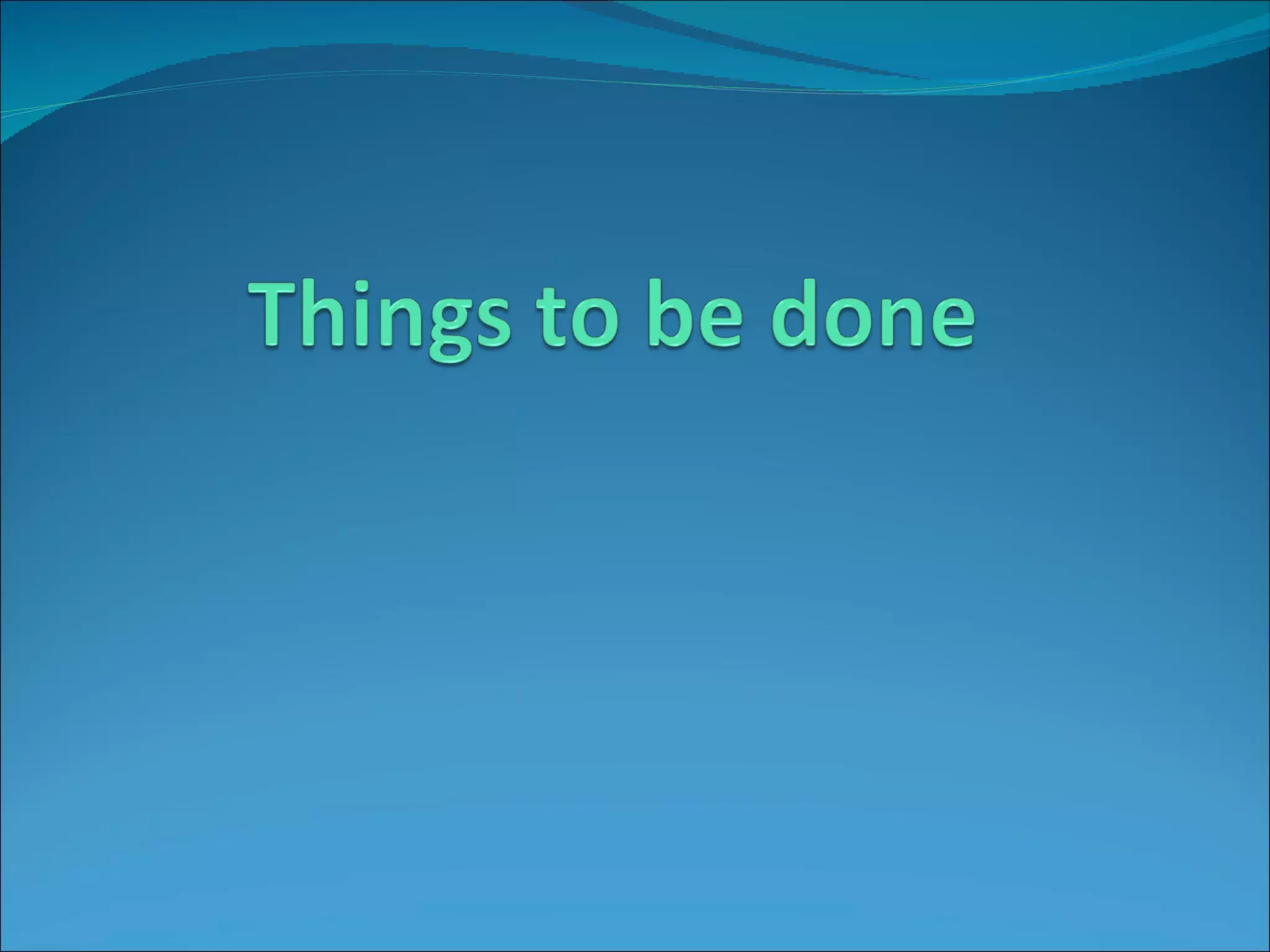 Things to be done